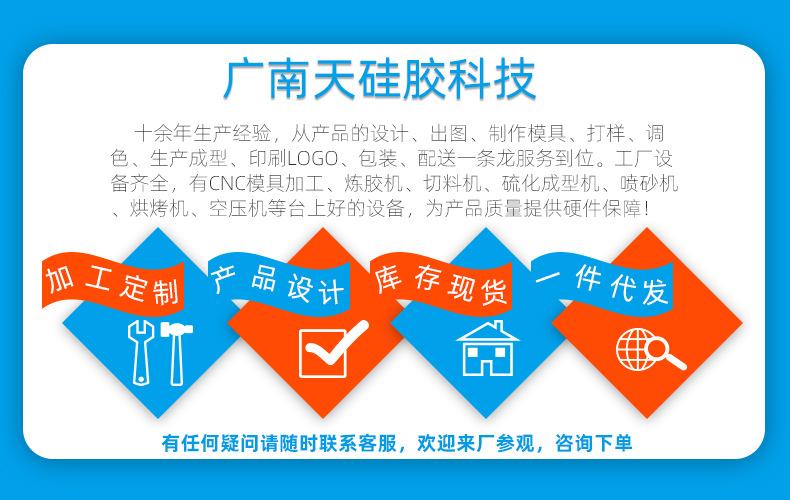 广南天硅胶科技

十余年生产经验，从产品的设计、出图、制作模具、打样、调色、生产成型、印刷LOGO、包装、配送一条龙服务到位。工厂设备齐全，有CNC模具加工、炼胶机、切料机、硫化成型机、喷砂机、烘烤机、空压机等台上好的设备，为产品质量提供硬件保障！

加工定制

产品设计

库存现货

一件代发

有任何疑问请随时联系客服，欢迎来厂参观，咨询下单